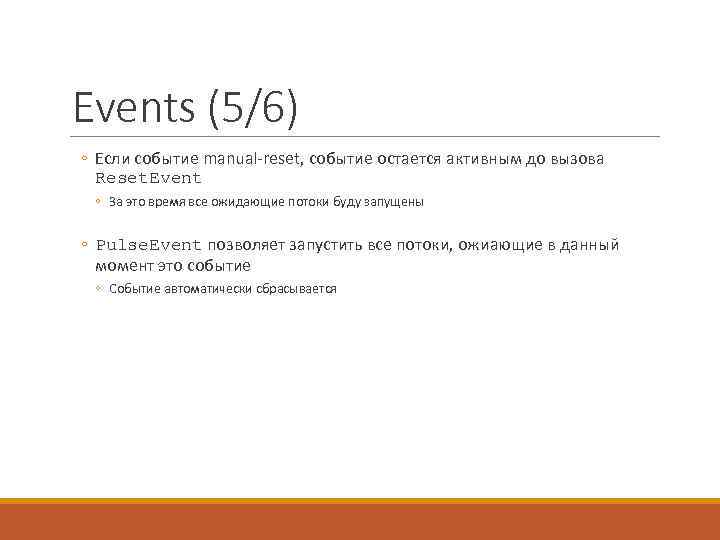 Events (5/6)

◦ Если событие manual-reset, событие остается активным до вызова ResetEvent

◦ За это время все ожидающие потоки буду запущены

◦ PulseEvent позволяет запустить все потоки, ожиающие в данный момент это событие

◦ Событие автоматически сбрасывается